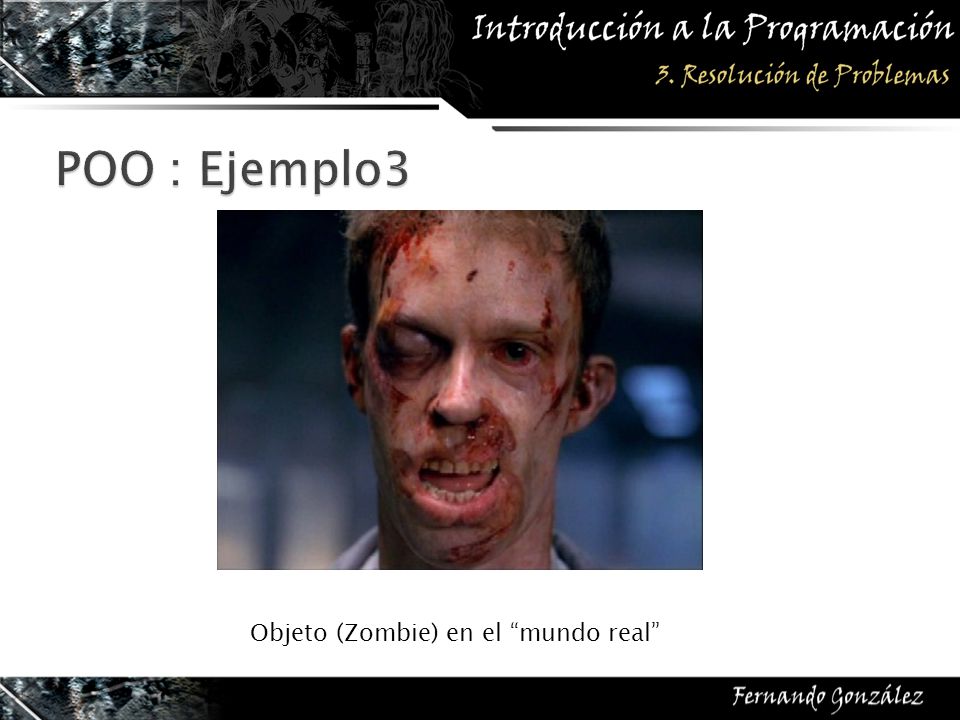 Introducción a la Programación
3. Resolución de Problemas

POO : Ejemplo3

Objeto (Zombie) en el “mundo real”

Fernando González